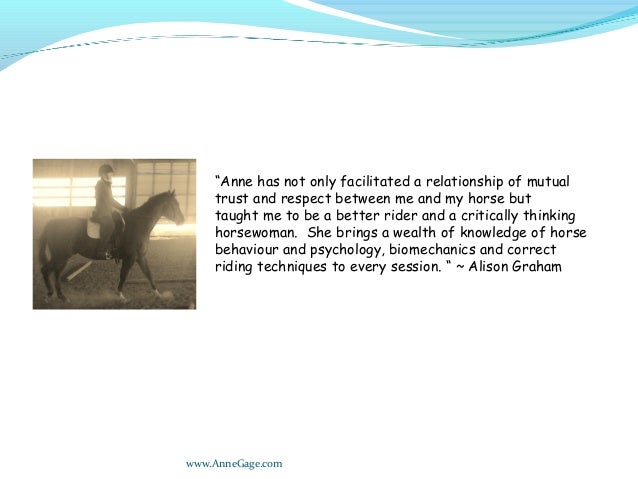 “Anne has not only facilitated a relationship of mutual trust and respect between me and my horse but taught me to be a better rider and a critically thinking horsewoman. She brings a wealth of knowledge of horse behaviour and psychology, biomechanics and correct riding techniques to every session. “ ~ Alison Graham

www.AnneGage.com